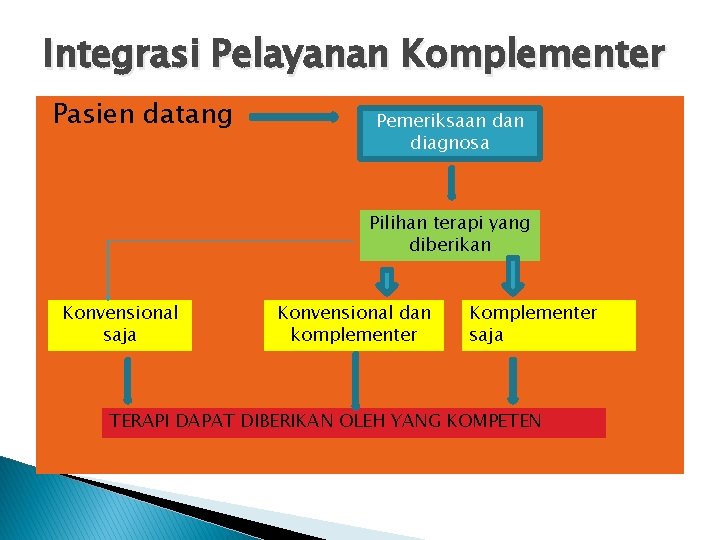 Integrasi Pelayanan Komplementer

Pasien datang

Pemeriksaan dan diagnosa

Pilihan terapi yang diberikan

Konvensional saja

Konvensional dan komplementer

Komplementer saja

TERAPI DAPAT DIBERIKAN OLEH YANG KOMPETEN